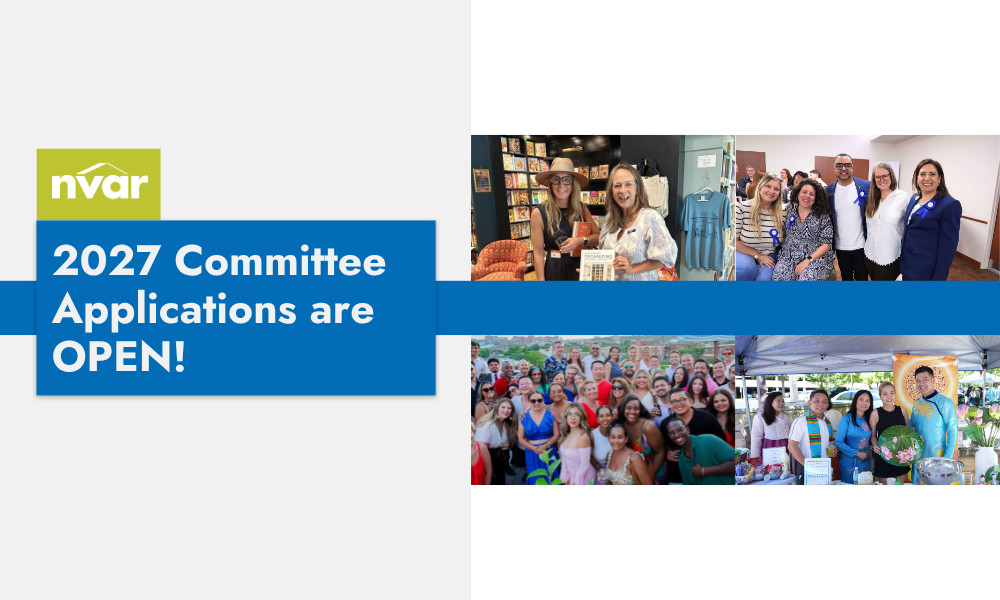 nvar

2027 Committee Applications are OPEN!